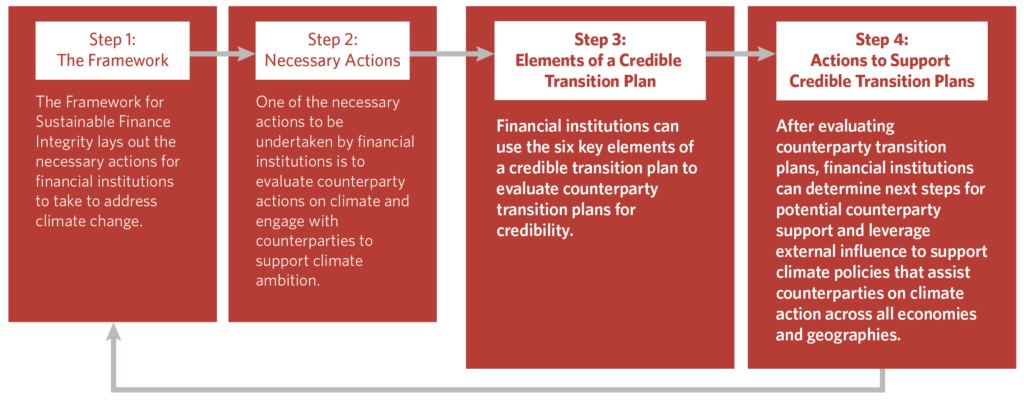 Step 1:
The Framework

The Framework for Sustainable Finance Integrity lays out the necessary actions for financial institutions to take to address climate change.

Step 2:
Necessary Actions

One of the necessary actions to be undertaken by financial institutions is to evaluate counterparty actions on climate and engage with counterparties to support climate ambition.

Step 3:
Elements of a Credible Transition Plan

Financial institutions can use the six key elements of a credible transition plan to evaluate counterparty transition plans for credibility.

Step 4:
Actions to Support Credible Transition Plans

After evaluating counterparty transition plans, financial institutions can determine next steps for potential counterparty support and leverage external influence to support climate policies that assist counterparties on climate action across all economies and geographies.